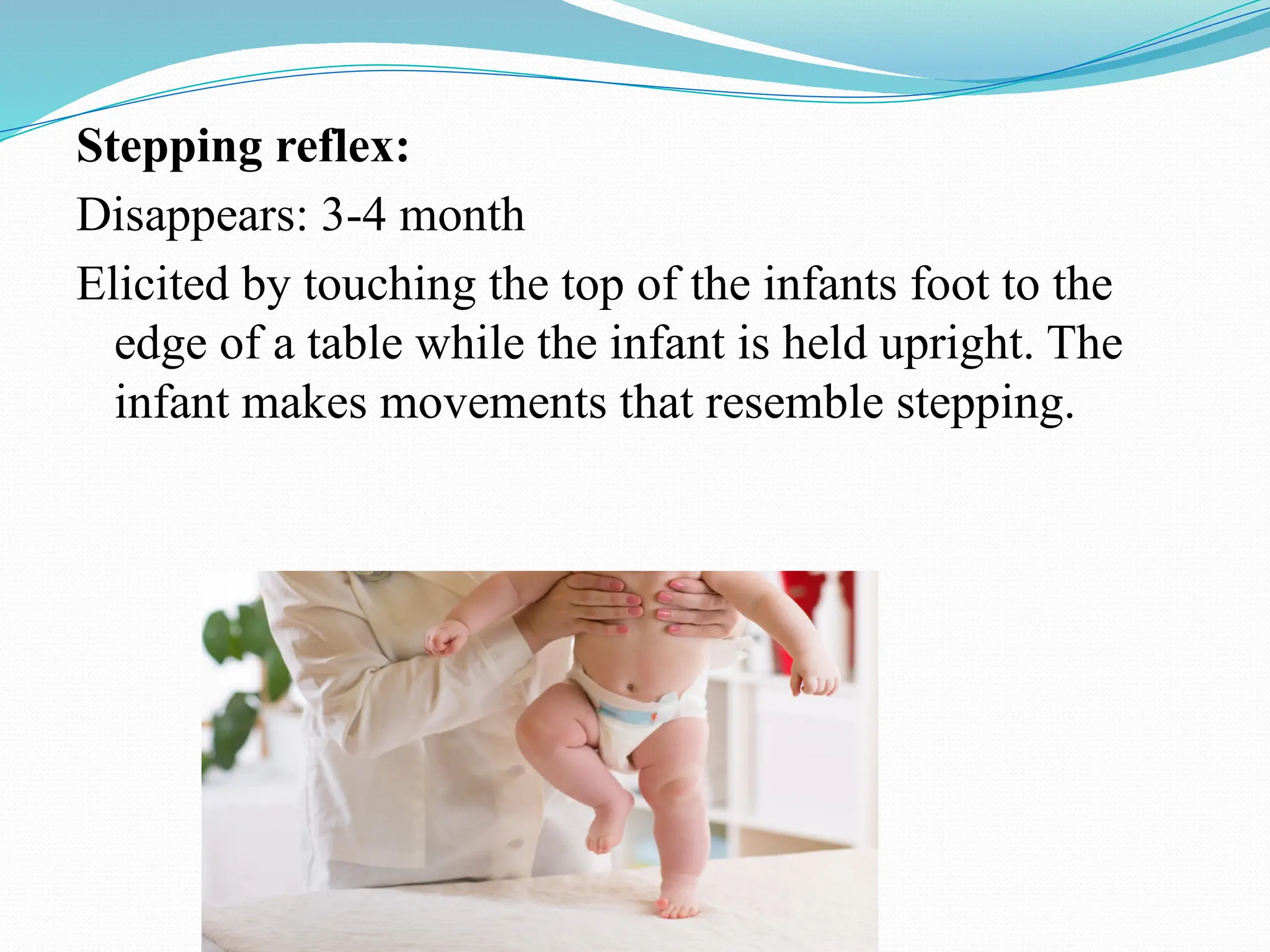 Stepping reflex:

Disappears: 3-4 month

Elicited by touching the top of the infants foot to the edge of a table while the infant is held upright. The infant makes movements that resemble stepping.